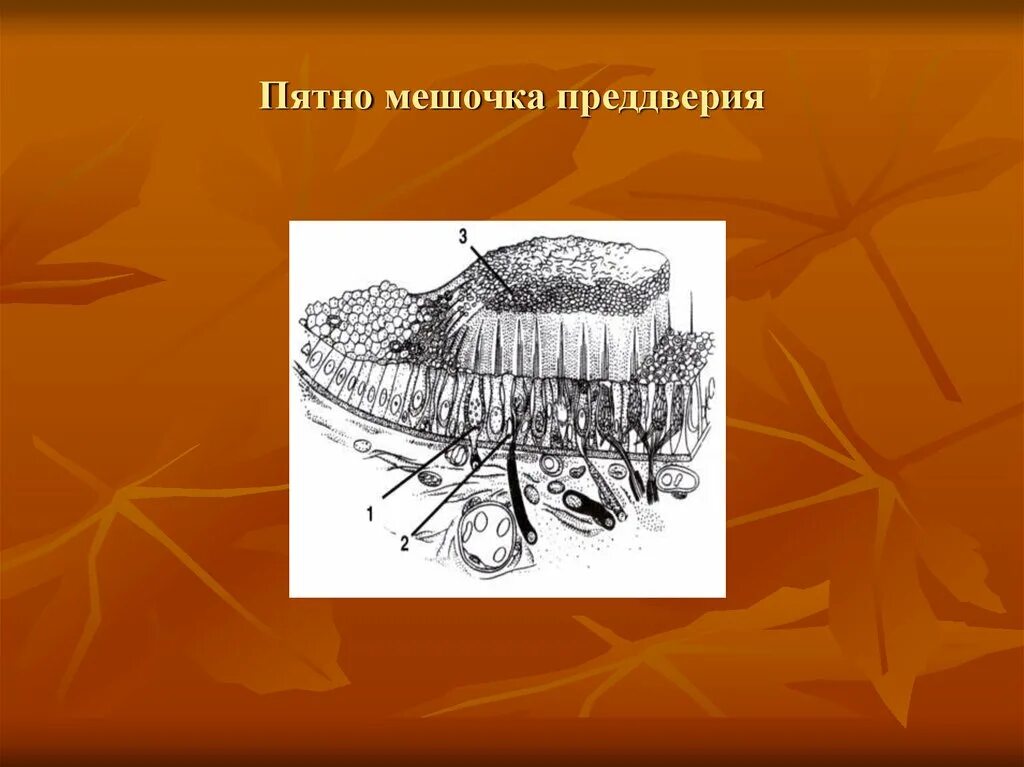 Пятно мешочка преддверия

3

1

2